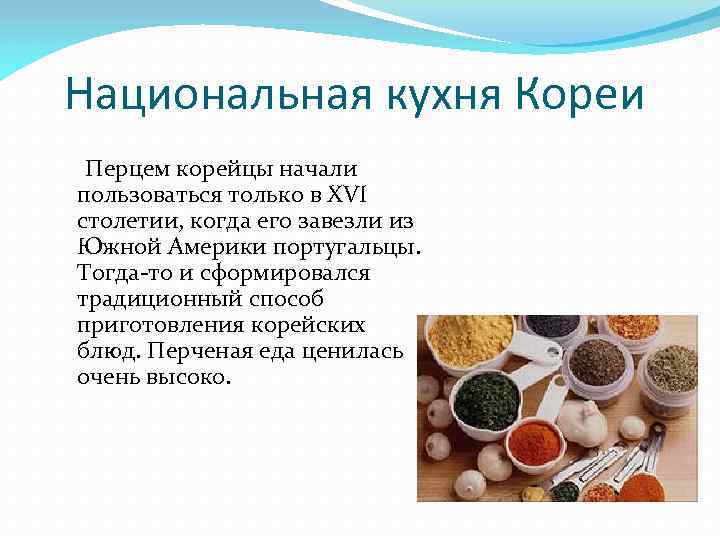 Национальная кухня Кореи

Перцем корейцы начали пользоваться только в XVI столетии, когда его завезли из Южной Америки португальцы. Тогда-то и сформировался традиционный способ приготовления корейских блюд. Перченая еда ценилась очень высоко.